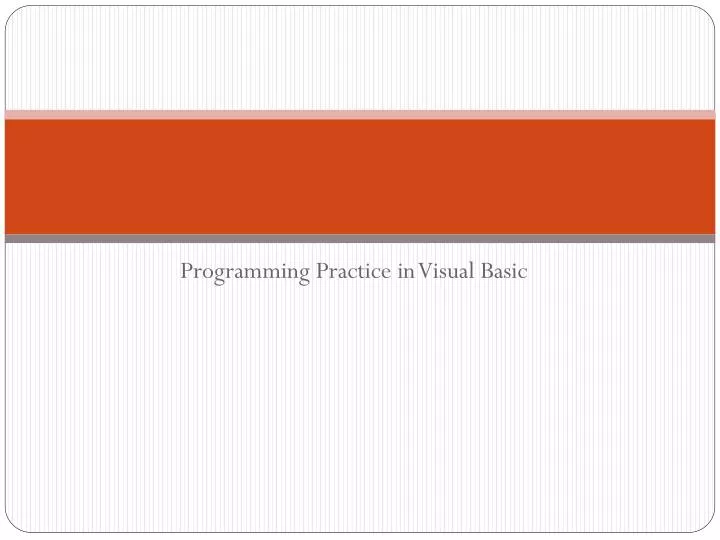 Programming Practice in Visual Basic